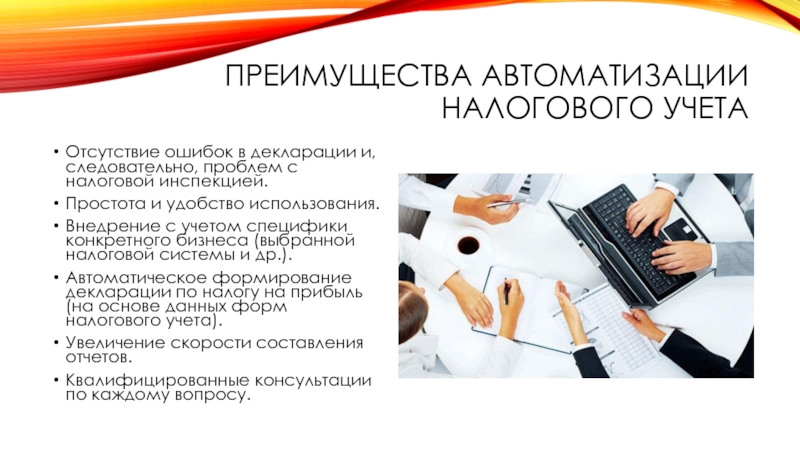 ПРЕИМУЩЕСТВА АВТОМАТИЗАЦИИ НАЛОГОВОГО УЧЕТА

• Отсутствие ошибок в декларации и, следовательно, проблем с налоговой инспекцией.
• Простота и удобство использования.
• Внедрение с учетом специфики конкретного бизнеса (выбранной налоговой системы и др.).
• Автоматическое формирование декларации по налогу на прибыль (на основе данных форм налогового учета).
• Увеличение скорости составления отчетов.
• Квалифицированные консультации по каждому вопросу.